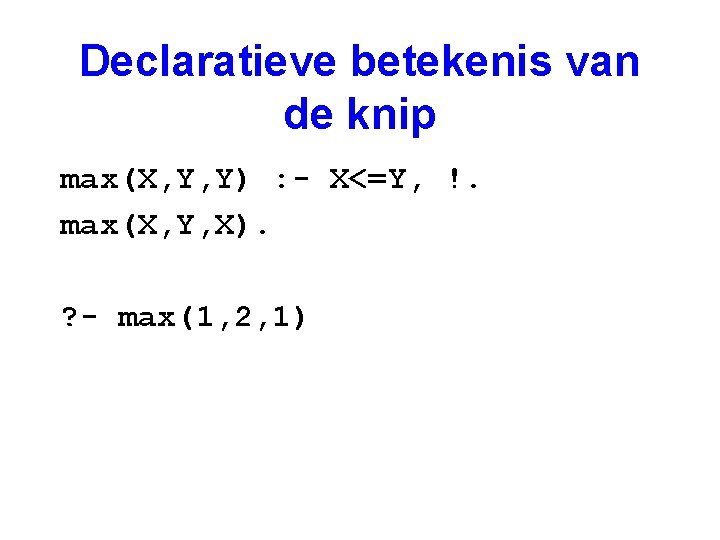 Declaratieve betekenis van de knip

max(X,Y,Y) :- X<=Y, !.
max(X,Y,X).

?- max(1,2,1)